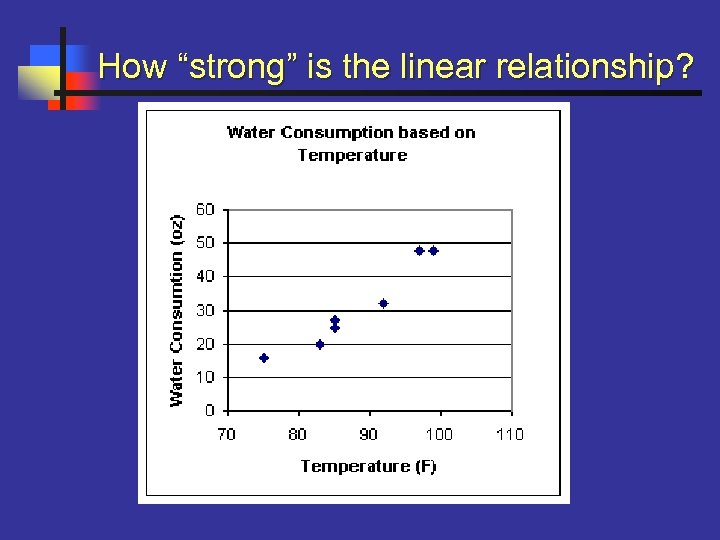 How “strong” is the linear relationship?

Water Consumption based on Temperature

Water Consumtion (oz)

60
50
40
30
20
10
0

70 80 90 100 110

Temperature (F)